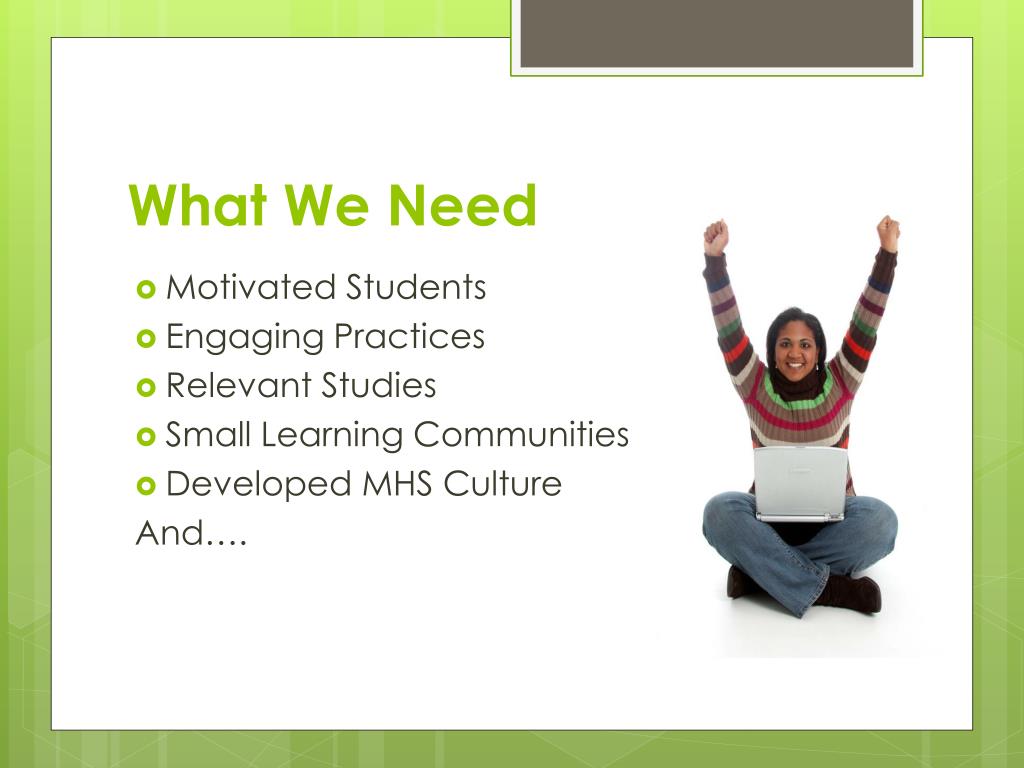 What We Need

Motivated Students
Engaging Practices
Relevant Studies
Small Learning Communities
Developed MHS Culture
And….